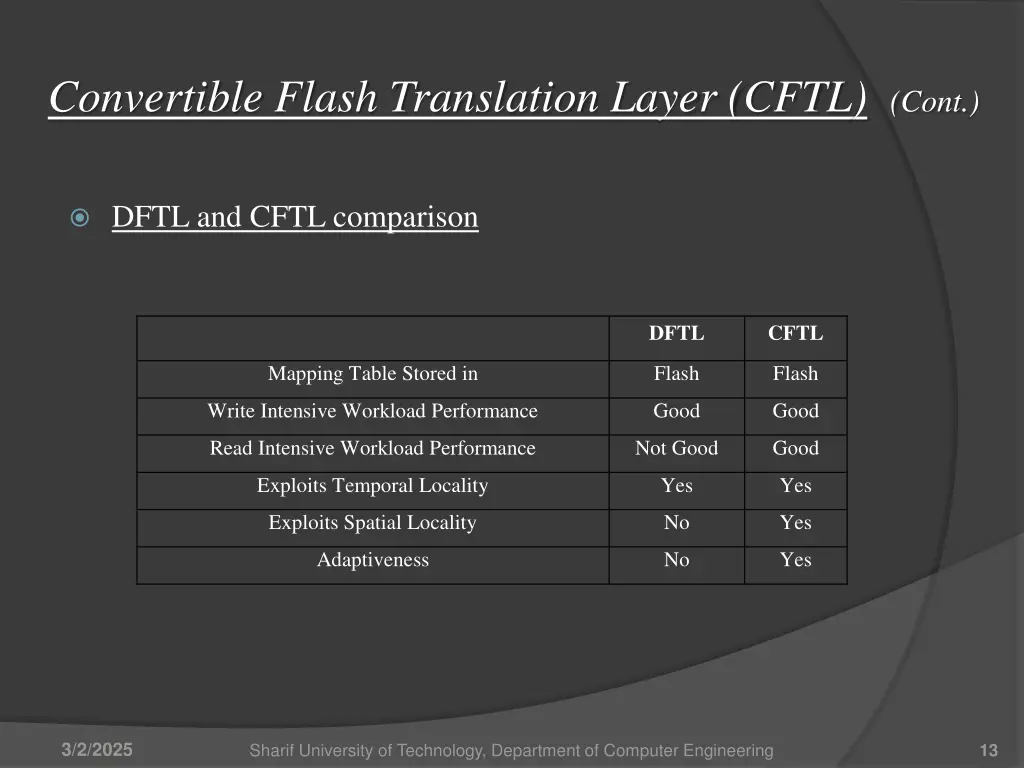 Convertible Flash Translation Layer (CFTL) (Cont.)

DFTL and CFTL comparison

| | DFTL | CFTL |
|---|---|---|
| Mapping Table Stored in | Flash | Flash |
| Write Intensive Workload Performance | Good | Good |
| Read Intensive Workload Performance | Not Good | Good |
| Exploits Temporal Locality | Yes | Yes |
| Exploits Spatial Locality | No | Yes |
| Adaptiveness | No | Yes |

3/2/2025

Sharif University of Technology, Department of Computer Engineering

13